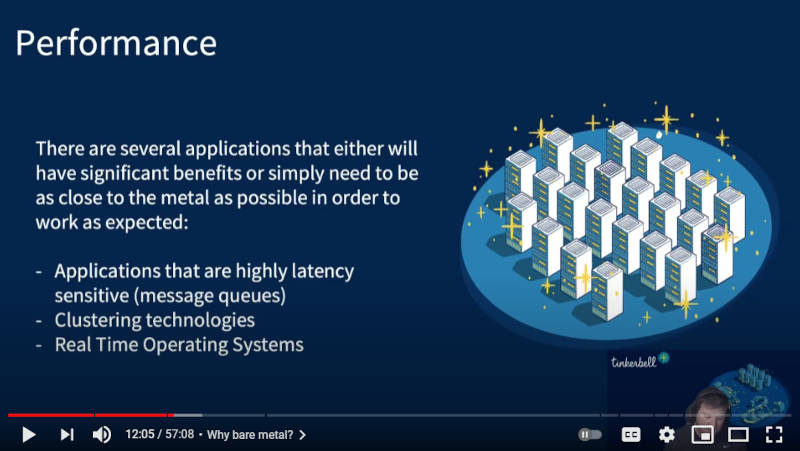 Performance

There are several applications that either will have significant benefits or simply need to be as close to the metal as possible in order to work as expected:

- Applications that are highly latency sensitive (message queues)
- Clustering technologies
- Real Time Operating Systems

tinkerbell

12:05 / 57:08 • Why bare metal? >

CC